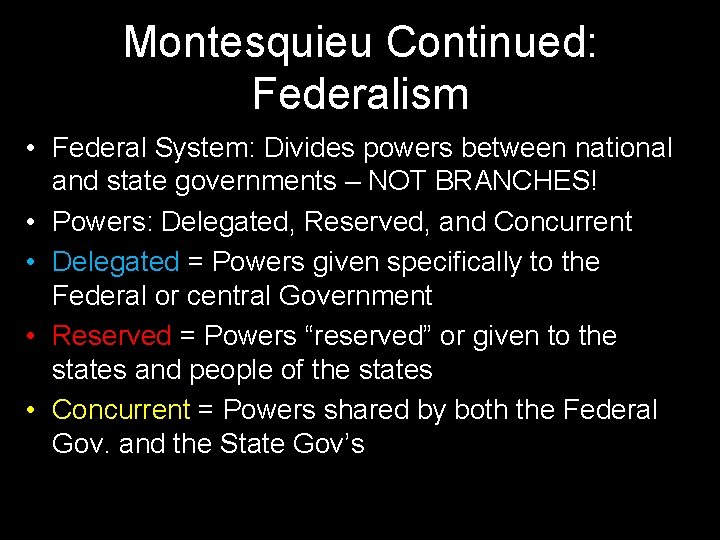 Montesquieu Continued: Federalism

• Federal System: Divides powers between national and state governments – NOT BRANCHES!
• Powers: Delegated, Reserved, and Concurrent
• Delegated = Powers given specifically to the Federal or central Government
• Reserved = Powers “reserved” or given to the states and people of the states
• Concurrent = Powers shared by both the Federal Gov. and the State Gov’s